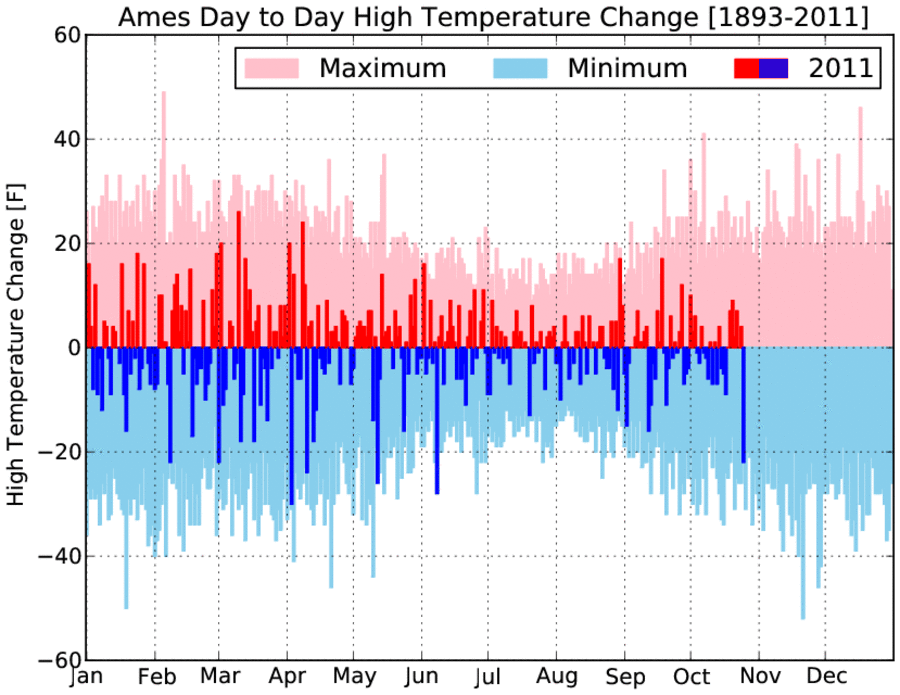 Ames Day to Day High Temperature Change [1893-2011]

Maximum
Minimum
2011

High Temperature Change [F]

60
40
20
0
−20
−40
−60

Jan
Feb
Mar
Apr
May
Jun
Jul
Aug
Sep
Oct
Nov
Dec